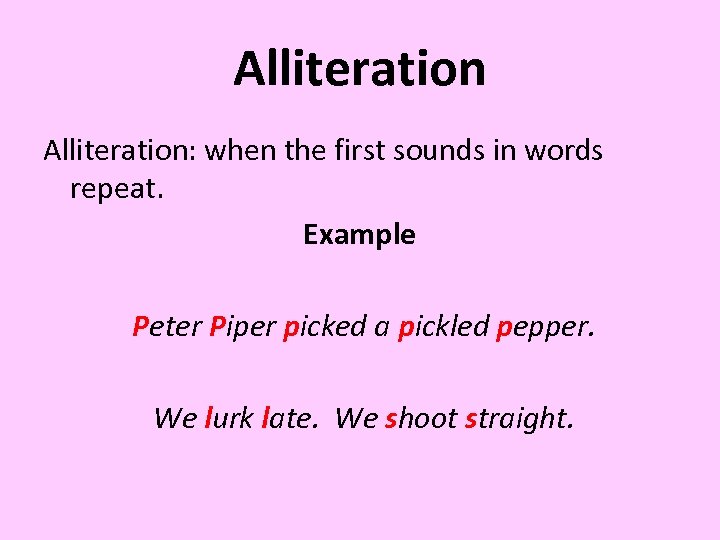 Alliteration

Alliteration: when the first sounds in words repeat.

Example

Peter Piper picked a pickled pepper.

We lurk late. We shoot straight.